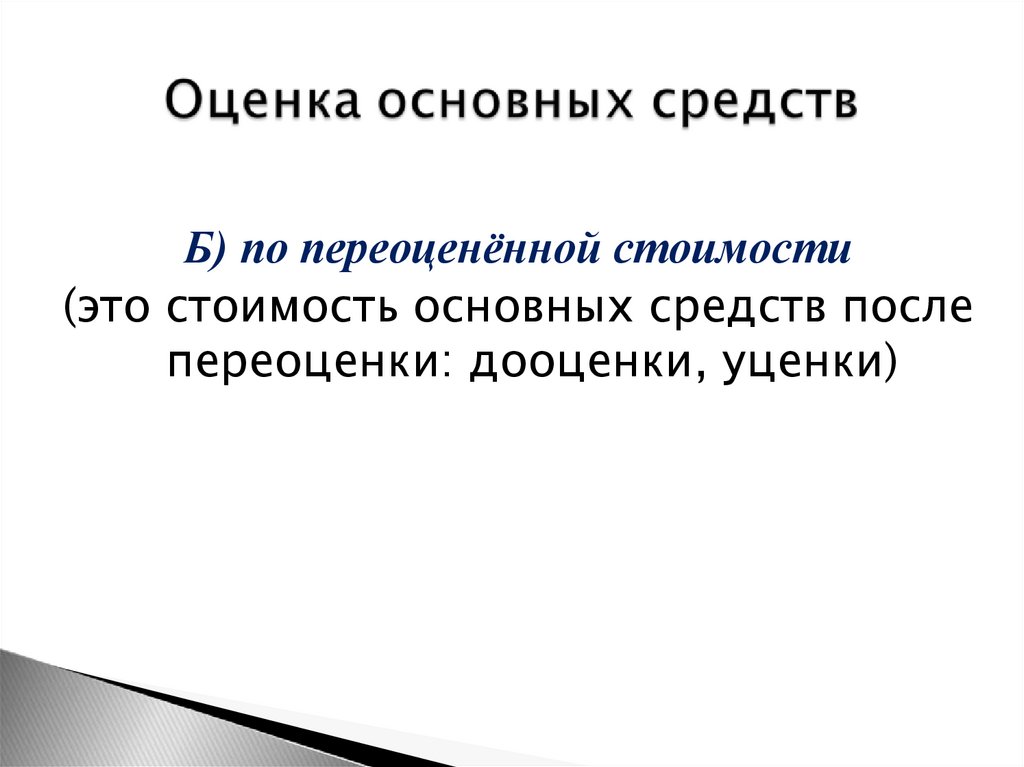 Оценка основных средств

Б) по переоценённой стоимости
(это стоимость основных средств после переоценки: дооценки, уценки)